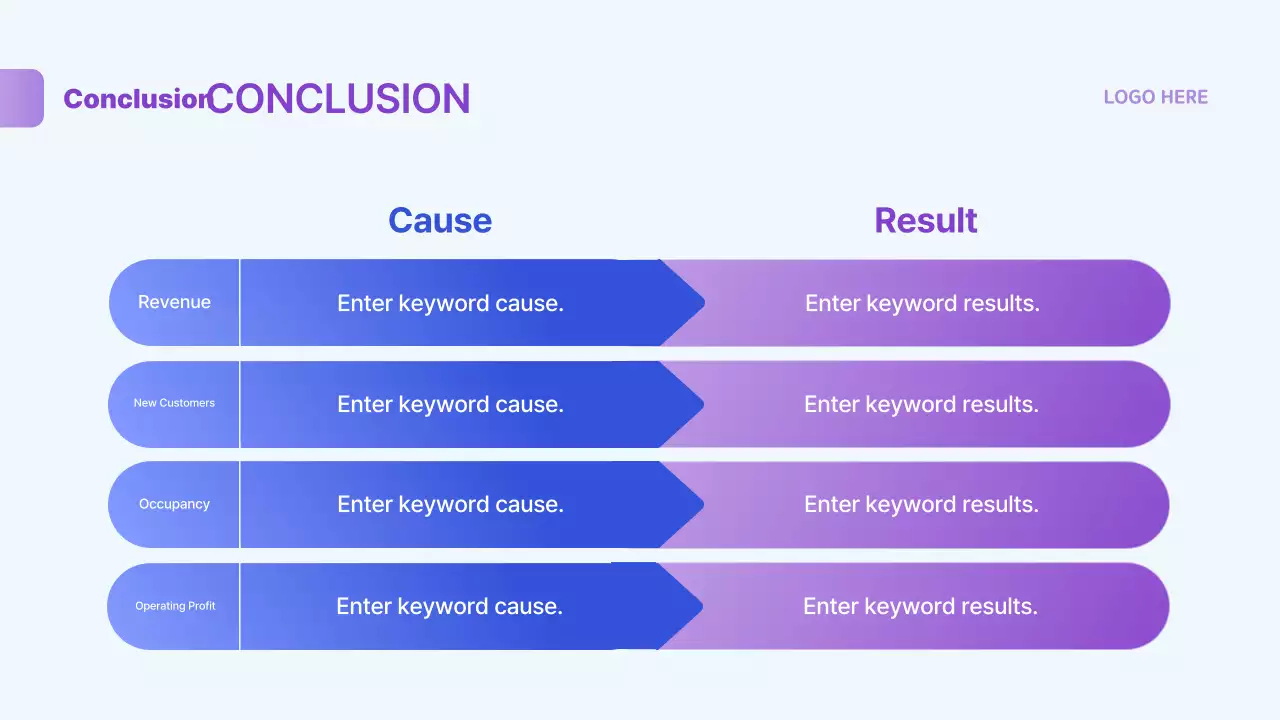 Conclusion CONCLUSION

LOGO HERE

| | Cause | Result |
|---|---|---|
| Revenue | Enter keyword cause. | Enter keyword results. |
| New Customers | Enter keyword cause. | Enter keyword results. |
| Occupancy | Enter keyword cause. | Enter keyword results. |
| Operating Profit | Enter keyword cause. | Enter keyword results. |